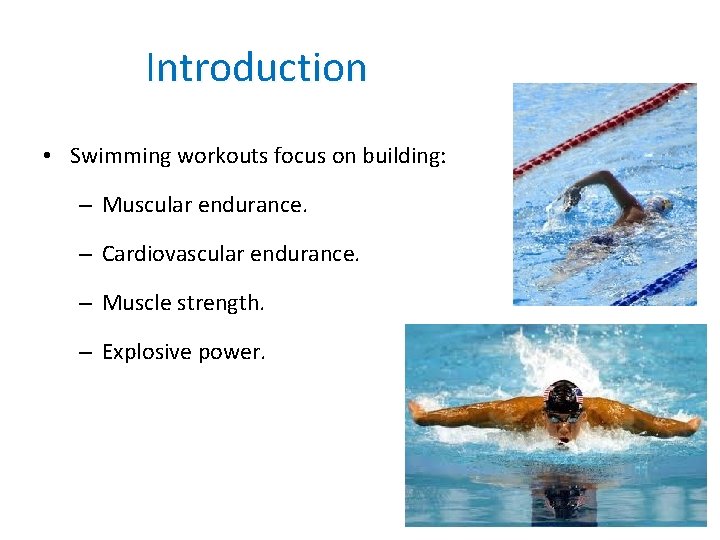 Introduction

• Swimming workouts focus on building:

– Muscular endurance.

– Cardiovascular endurance.

– Muscle strength.

– Explosive power.